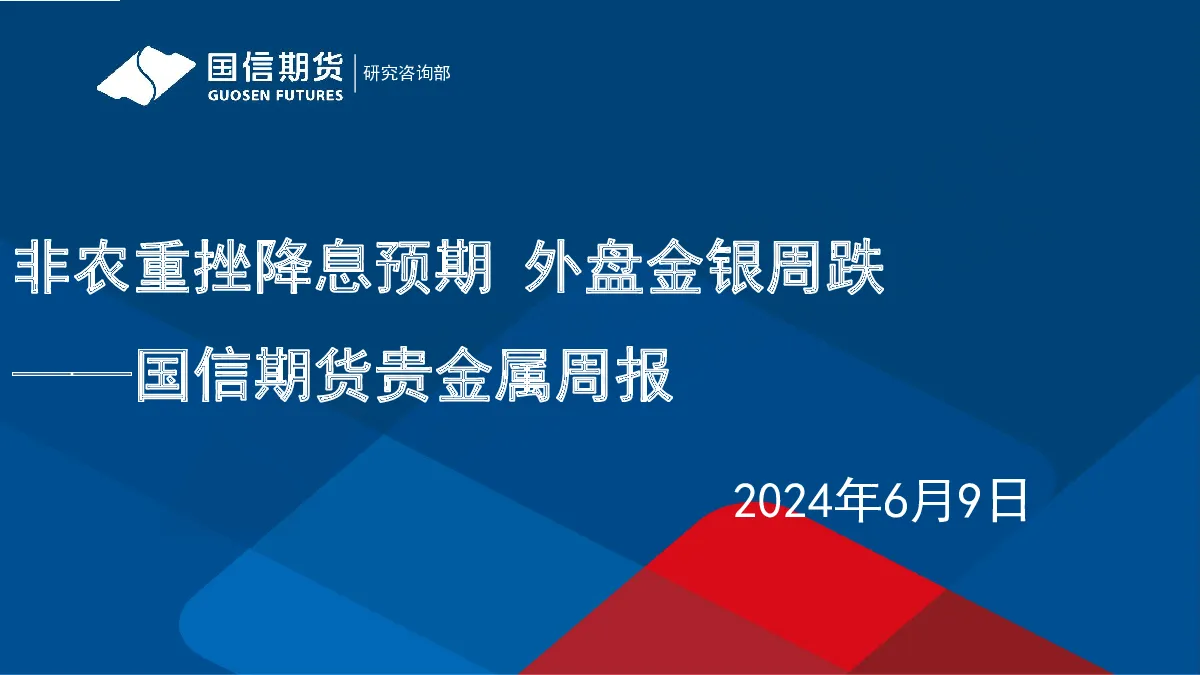 国信期货
GUOSEN FUTURES
研究咨询部

非农重挫降息预期 外盘金银周跌

——国信期货贵金属周报

2024年6月9日